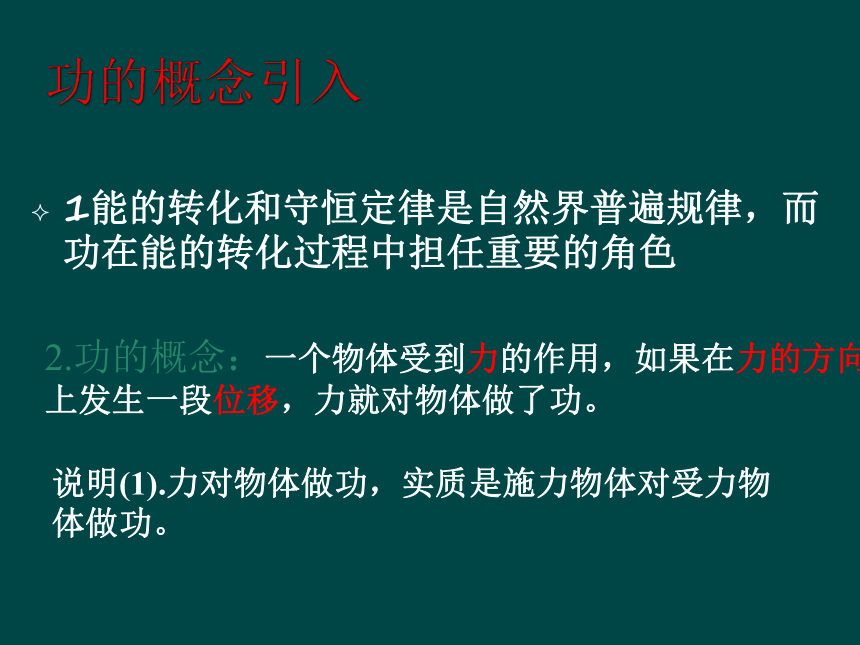 功的概念引入

✧ 1能的转化和守恒定律是自然界普遍规律，而功在能的转化过程中担任重要的角色

2.功的概念：一个物体受到力的作用，如果在力的方向上发生一段位移，力就对物体做了功。

说明(1).力对物体做功，实质是施力物体对受力物体做功。